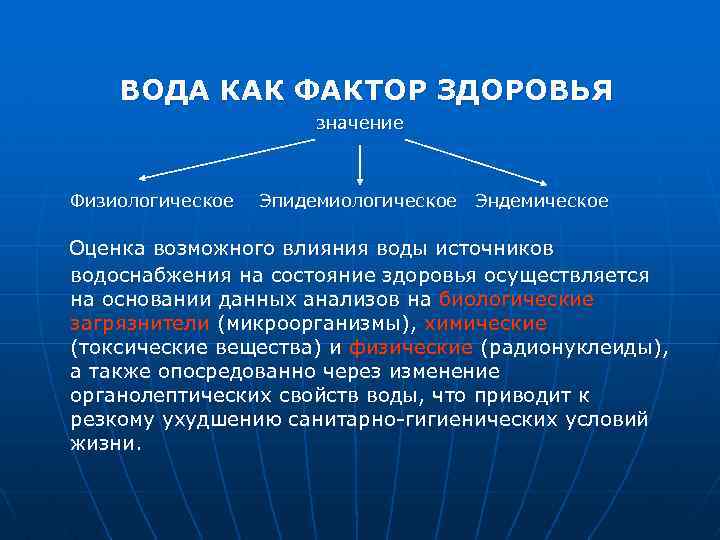 ВОДА КАК ФАКТОР ЗДОРОВЬЯ

значение

Физиологическое Эпидемиологическое Эндемическое

Оценка возможного влияния воды источников водоснабжения на состояние здоровья осуществляется на основании данных анализов на биологические загрязнители (микроорганизмы), химические (токсические вещества) и физические (радионуклеиды), а также опосредованно через изменение органолептических свойств воды, что приводит к резкому ухудшению санитарно-гигиенических условий жизни.